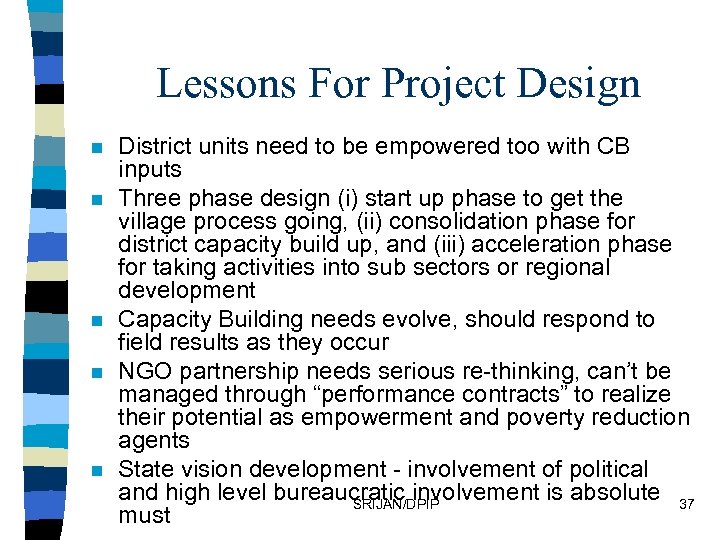 Lessons For Project Design

District units need to be empowered too with CB inputs

Three phase design (i) start up phase to get the village process going, (ii) consolidation phase for district capacity build up, and (iii) acceleration phase for taking activities into sub sectors or regional development

Capacity Building needs evolve, should respond to field results as they occur

NGO partnership needs serious re-thinking, can't be managed through "performance contracts" to realize their potential as empowerment and poverty reduction agents

State vision development - involvement of political and high level bureaucratic involvement is absolute must

SRIJAN/DPIP

37